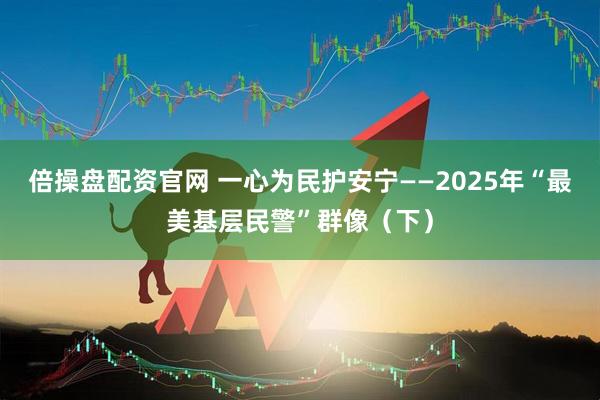 倍操盘配资官网 一心为民护安宁——2025年“最美基层民警”群像（下）